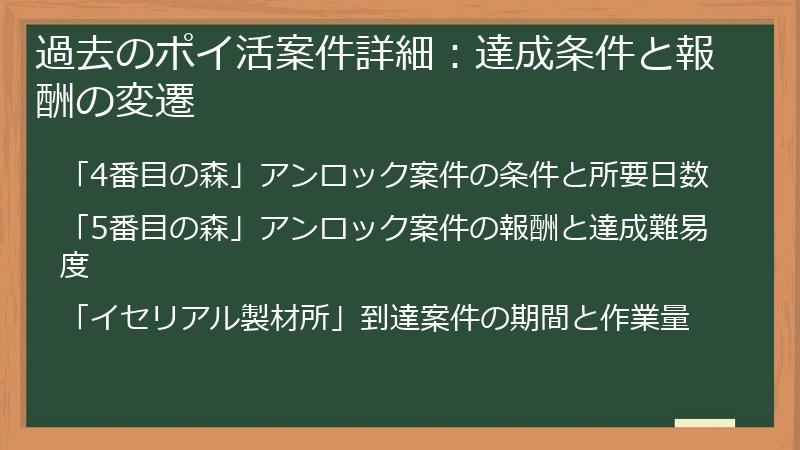 過去のポイ活案件詳細：達成条件と報酬の変遷

「4番目の森」アンロック案件の条件と所要日数

「5番目の森」アンロック案件の報酬と達成難易度

「イセリアル製材所」到達案件の期間と作業量